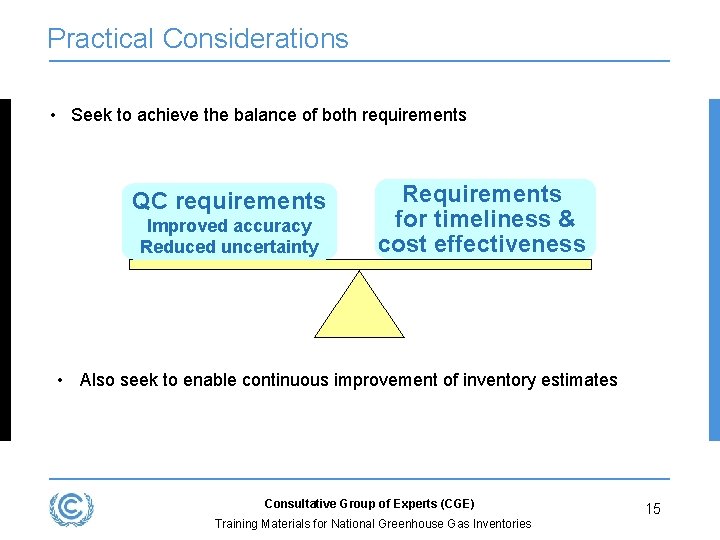 Practical Considerations

• Seek to achieve the balance of both requirements

QC requirements
Improved accuracy
Reduced uncertainty

Requirements
for timeliness &
cost effectiveness

• Also seek to enable continuous improvement of inventory estimates

Consultative Group of Experts (CGE)
Training Materials for National Greenhouse Gas Inventories

15